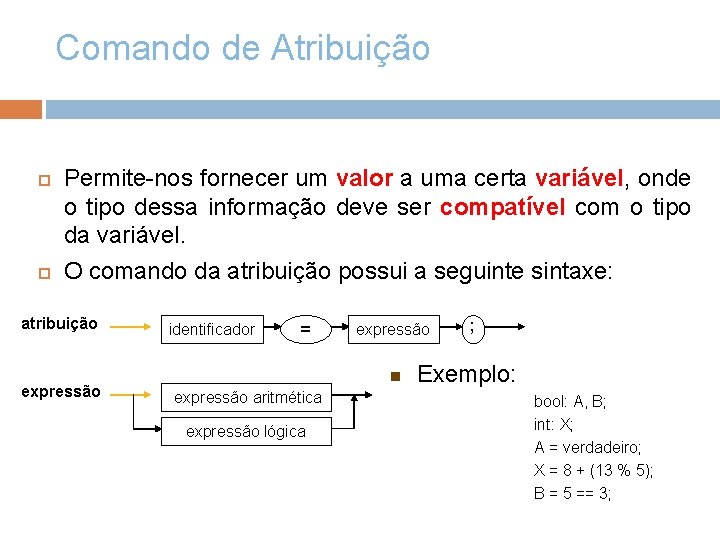 Comando de Atribuição

Permite-nos fornecer um valor a uma certa variável, onde o tipo dessa informação deve ser compatível com o tipo da variável.

O comando da atribuição possui a seguinte sintaxe:

atribuição

identificador

=

expressão

;

expressão

expressão aritmética

expressão lógica

Exemplo:

bool: A, B;
int: X;
A = verdadeiro;
X = 8 + (13 % 5);
B = 5 == 3;